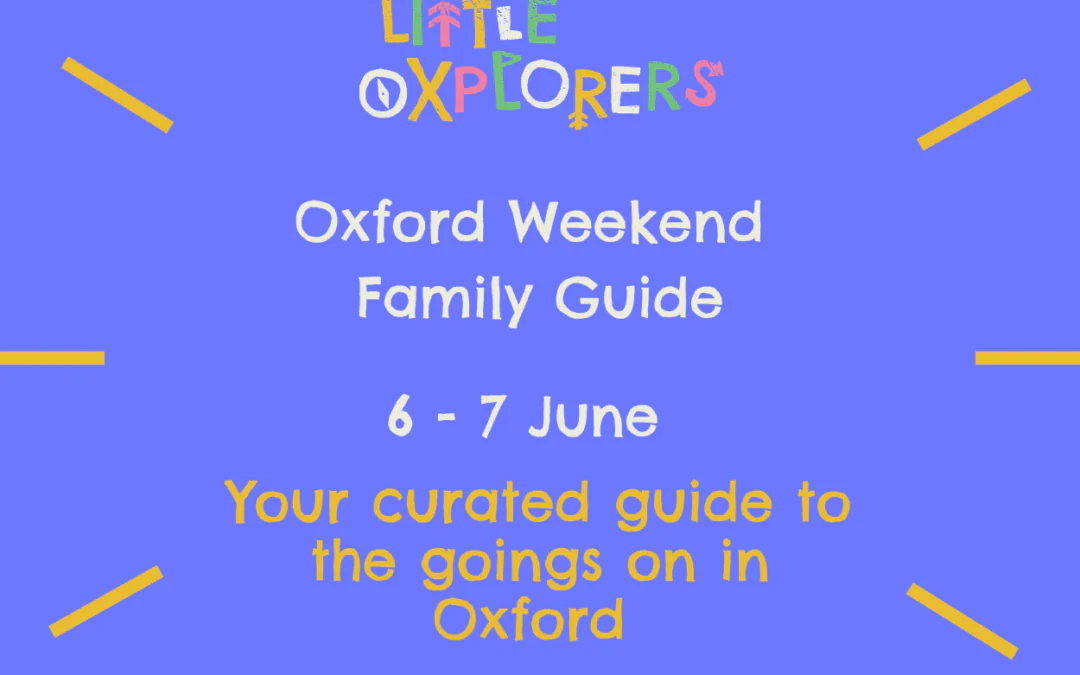 LITTLE
OXPLORERS

Oxford Weekend
Family Guide

6 - 7 June

Your curated guide to the goings on in Oxford